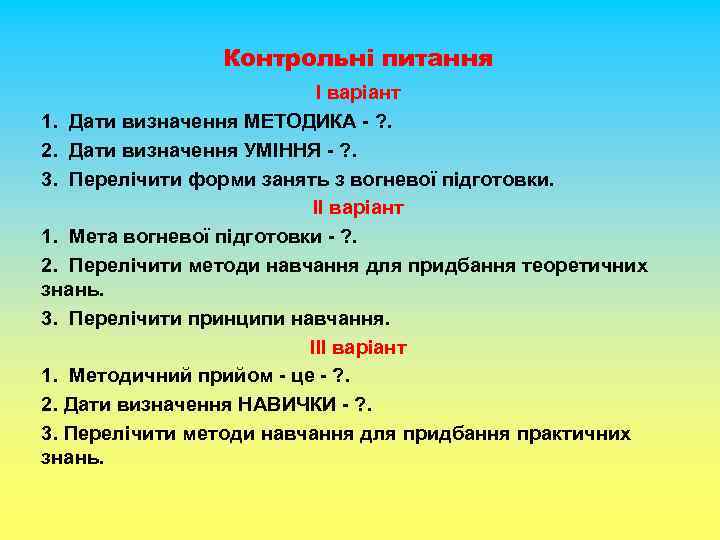 Контрольні питання

І варіант

1. Дати визначення МЕТОДИКА - ?.

2. Дати визначення УМІННЯ - ?.

3. Перелічити форми занять з вогневої підготовки.

ІІ варіант

1. Мета вогневої підготовки - ?.

2. Перелічити методи навчання для придбання теоретичних знань.

3. Перелічити принципи навчання.

ІІІ варіант

1. Методичний прийом - це - ?.

2. Дати визначення НАВИЧКИ - ?.

3. Перелічити методи навчання для придбання практичних знань.